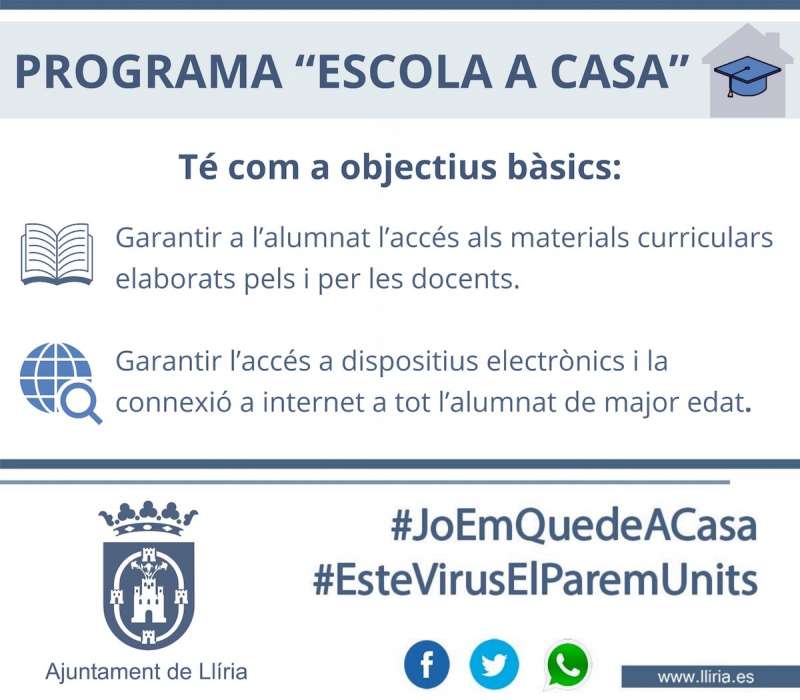 PROGRAMA “ESCOLA A CASA”

Té com a objectius bàsics:

Garantir a l’alumnat l’accés als materials curriculars elaborats pels i per les docents.

Garantir l’accés a dispositius electrònics i la connexió a internet a tot l’alumnat de major edat.

Ajuntament de Llíria

#JoEmQuedeACasa
#EsteVirusElParemUnits

www.lliria.es